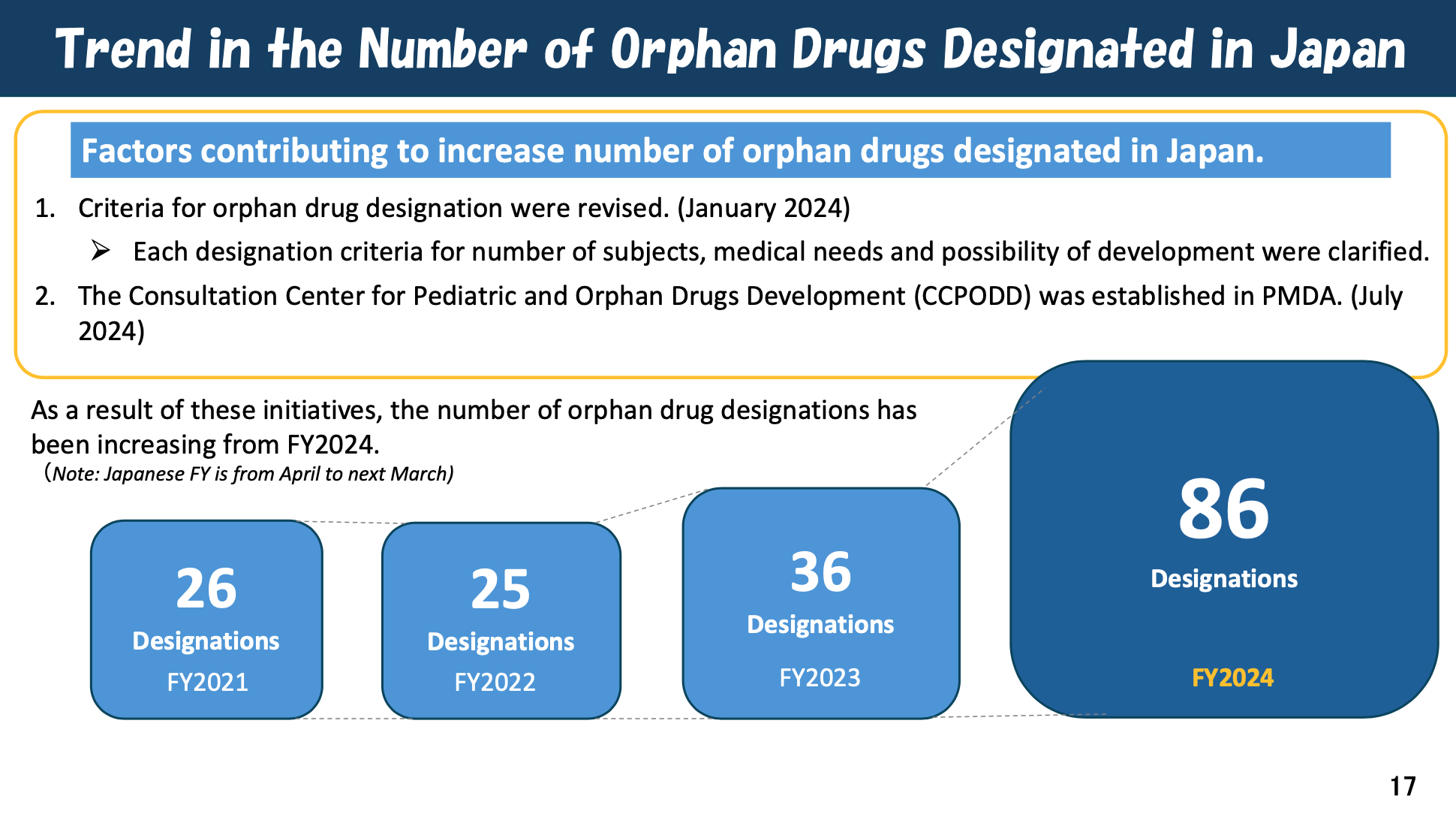 Trend in the Number of Orphan Drugs Designated in Japan

Factors contributing to increase number of orphan drugs designated in Japan.

1. Criteria for orphan drug designation were revised. (January 2024)

➢ Each designation criteria for number of subjects, medical needs and possibility of development were clarified.

2. The Consultation Center for Pediatric and Orphan Drugs Development (CCPODD) was established in PMDA. (July 2024)

As a result of these initiatives, the number of orphan drug designations has been increasing from FY2024.
（Note: Japanese FY is from April to next March)

26
Designations
FY2021

25
Designations
FY2022

36
Designations
FY2023

86
Designations
FY2024

17